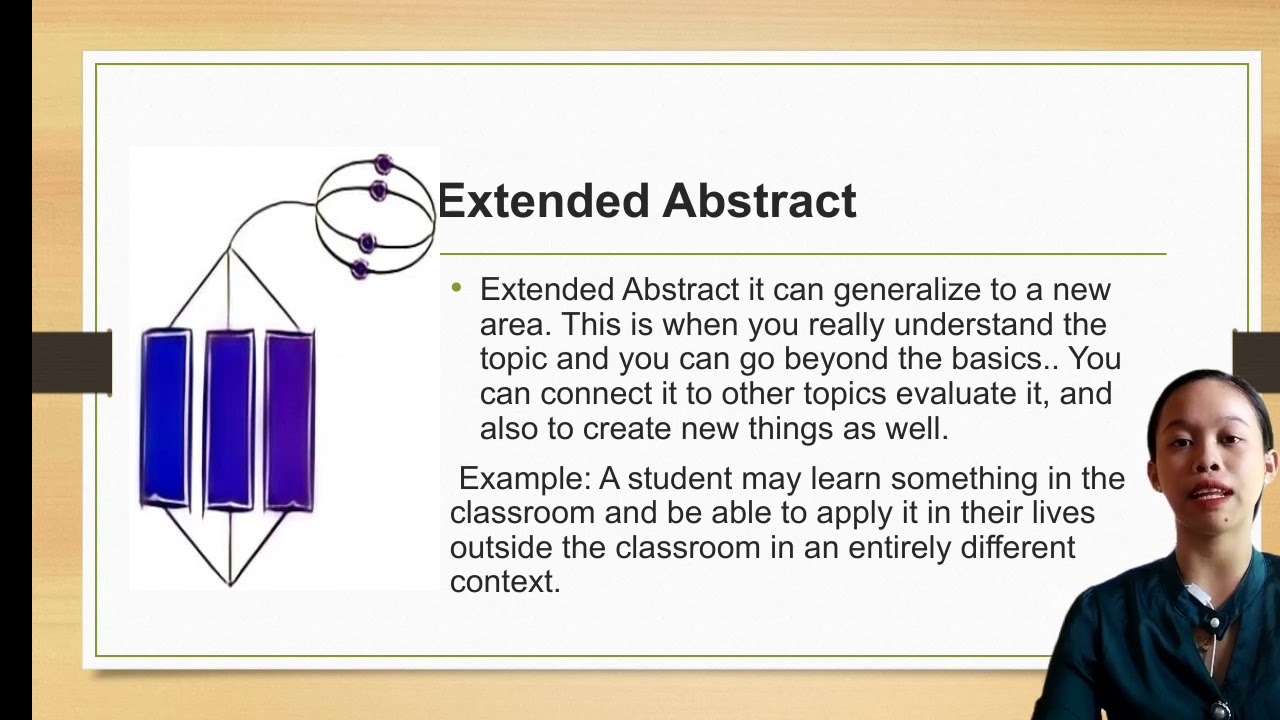 Extended Abstract

• Extended Abstract it can generalize to a new area. This is when you really understand the topic and you can go beyond the basics.. You can connect it to other topics evaluate it, and also to create new things as well.

Example: A student may learn something in the classroom and be able to apply it in their lives outside the classroom in an entirely different context.